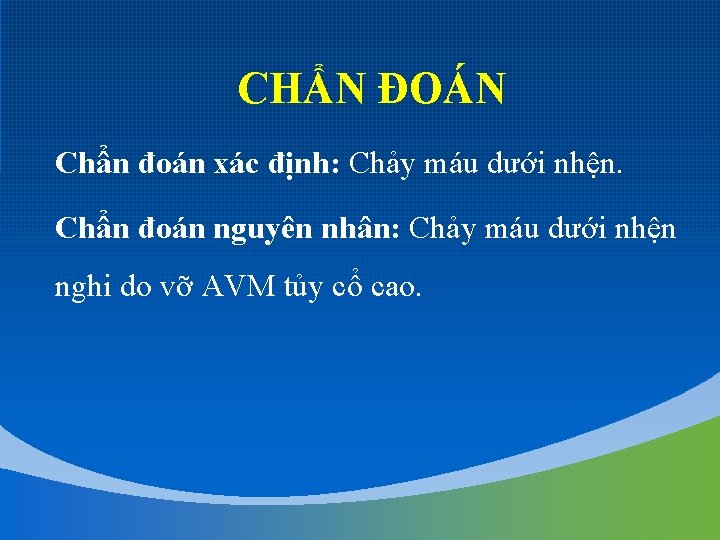 CHẨN ĐOÁN

Chẩn đoán xác định: Chảy máu dưới nhện.

Chẩn đoán nguyên nhân: Chảy máu dưới nhện nghi do vỡ AVM tủy cổ cao.